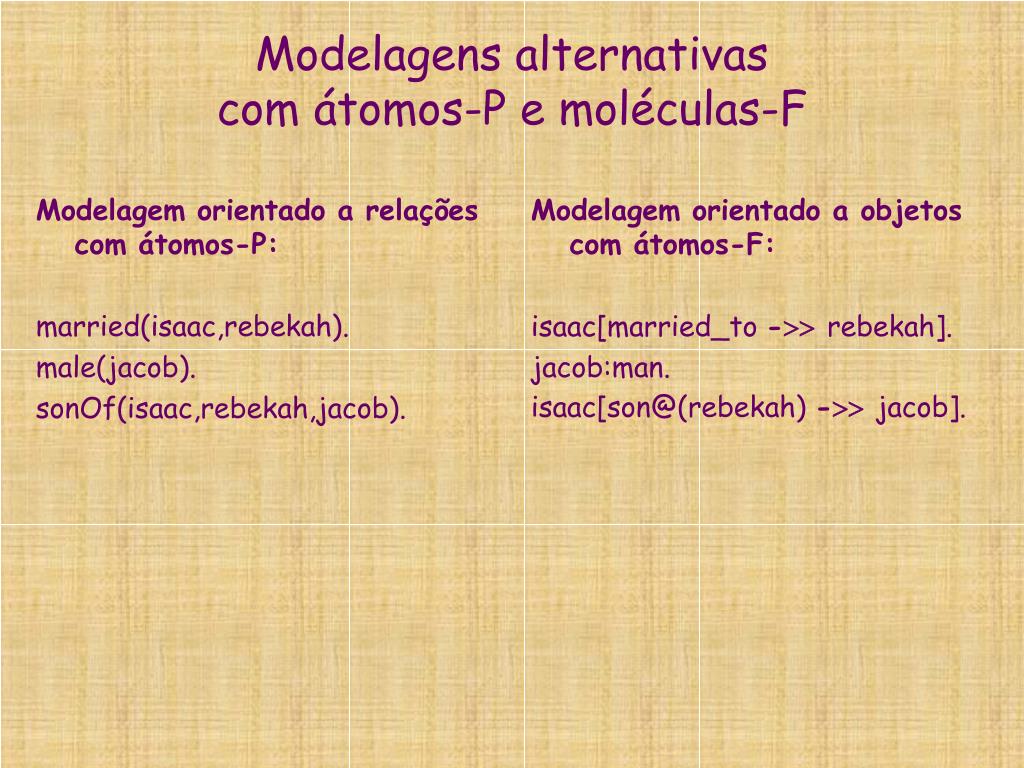 Modelagens alternativas
com átomos-P e moléculas-F

Modelagem orientado a relações com átomos-P:

married(isaac,rebekah).
male(jacob).
sonOf(isaac,rebekah,jacob).

Modelagem orientado a objetos com átomos-F:

isaac[married_to ->> rebekah].
jacob:man.
isaac[son@(rebekah) ->> jacob].